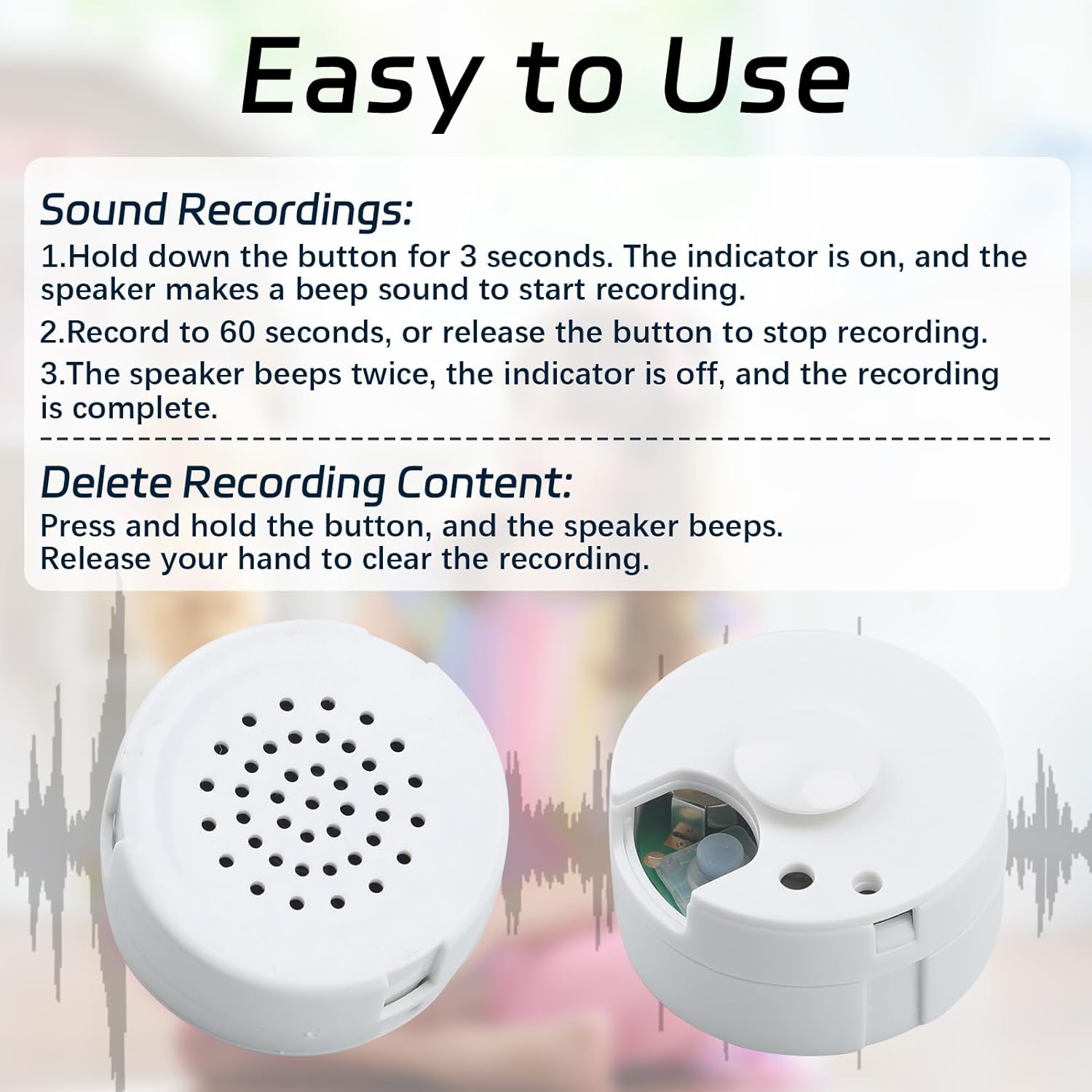 Easy to Use

Sound Recordings:
1.Hold down the button for 3 seconds. The indicator is on, and the speaker makes a beep sound to start recording.
2.Record to 60 seconds, or release the button to stop recording.
3.The speaker beeps twice, the indicator is off, and the recording is complete.

Delete Recording Content:
Press and hold the button, and the speaker beeps.
Release your hand to clear the recording.